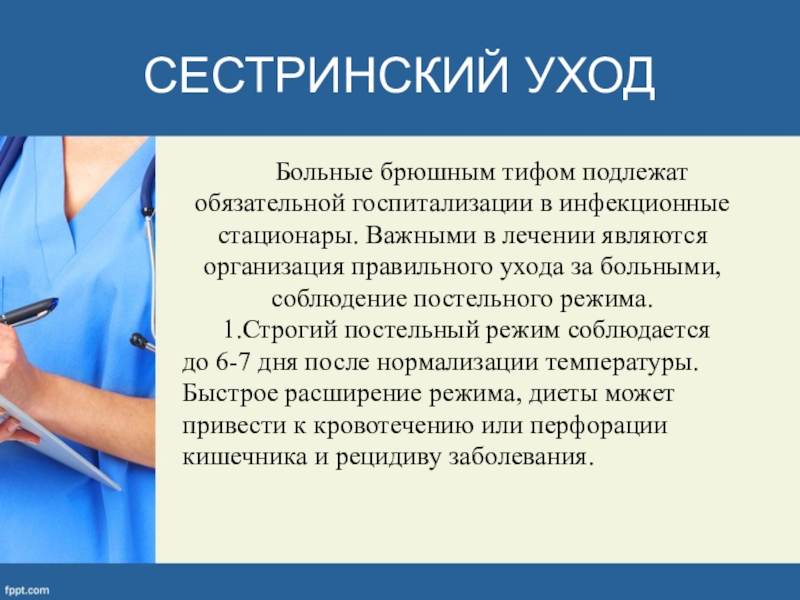 СЕСТРИНСКИЙ УХОД

Больные брюшным тифом подлежат обязательной госпитализации в инфекционные стационары. Важными в лечении являются организация правильного ухода за больными, соблюдение постельного режима.

1.Строгий постельный режим соблюдается до 6-7 дня после нормализации температуры. Быстрое расширение режима, диеты может привести к кровотечению или перфорации кишечника и рецидиву заболевания.

fppt.com